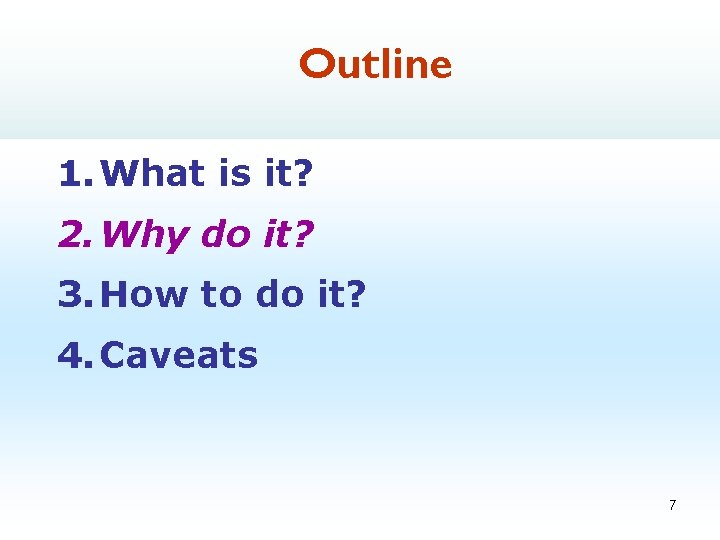 Outline

1. What is it?
2. Why do it?
3. How to do it?
4. Caveats

7